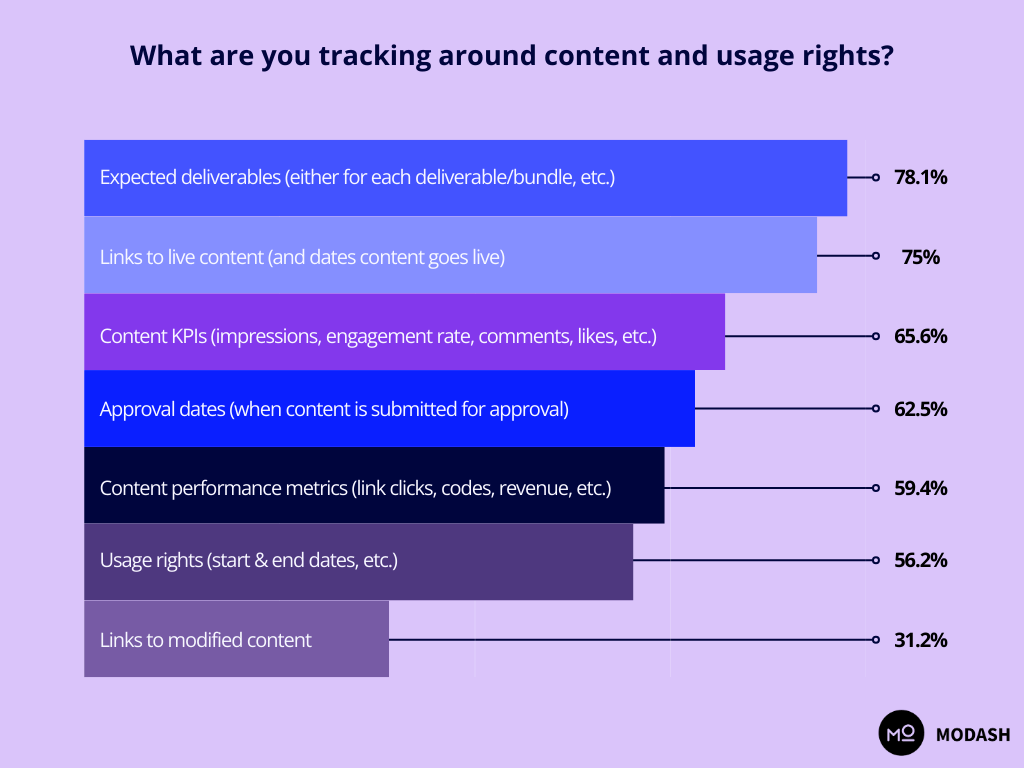 What are you tracking around content and usage rights?

Expected deliverables (either for each deliverable/bundle, etc.) 78.1%

Links to live content (and dates content goes live) 75%

Content KPIs (impressions, engagement rate, comments, likes, etc.) 65.6%

Approval dates (when content is submitted for approval) 62.5%

Content performance metrics (link clicks, codes, revenue, etc.) 59.4%

Usage rights (start & end dates, etc.) 56.2%

Links to modified content 31.2%

MO MODASH